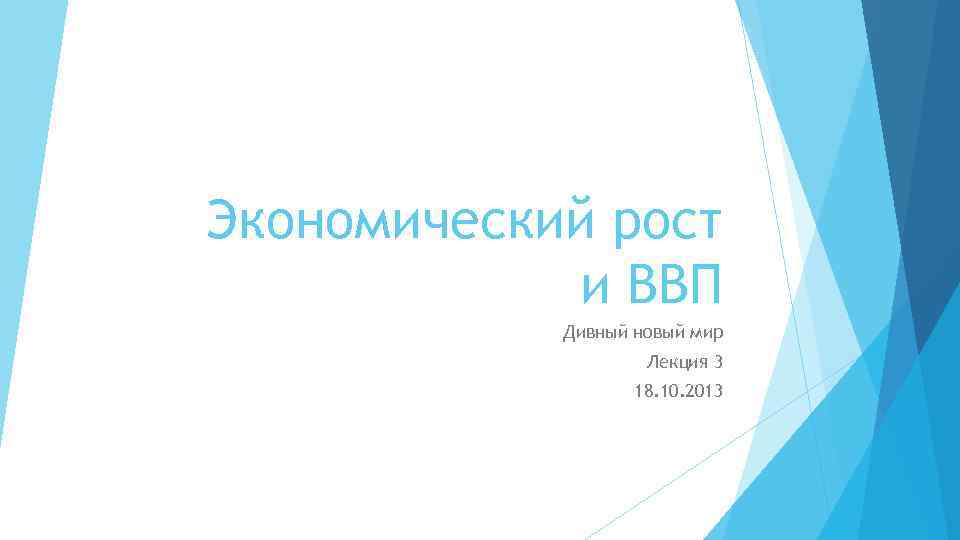 Экономический рост и ВВП

Дивный новый мир
Лекция 3
18.10.2013